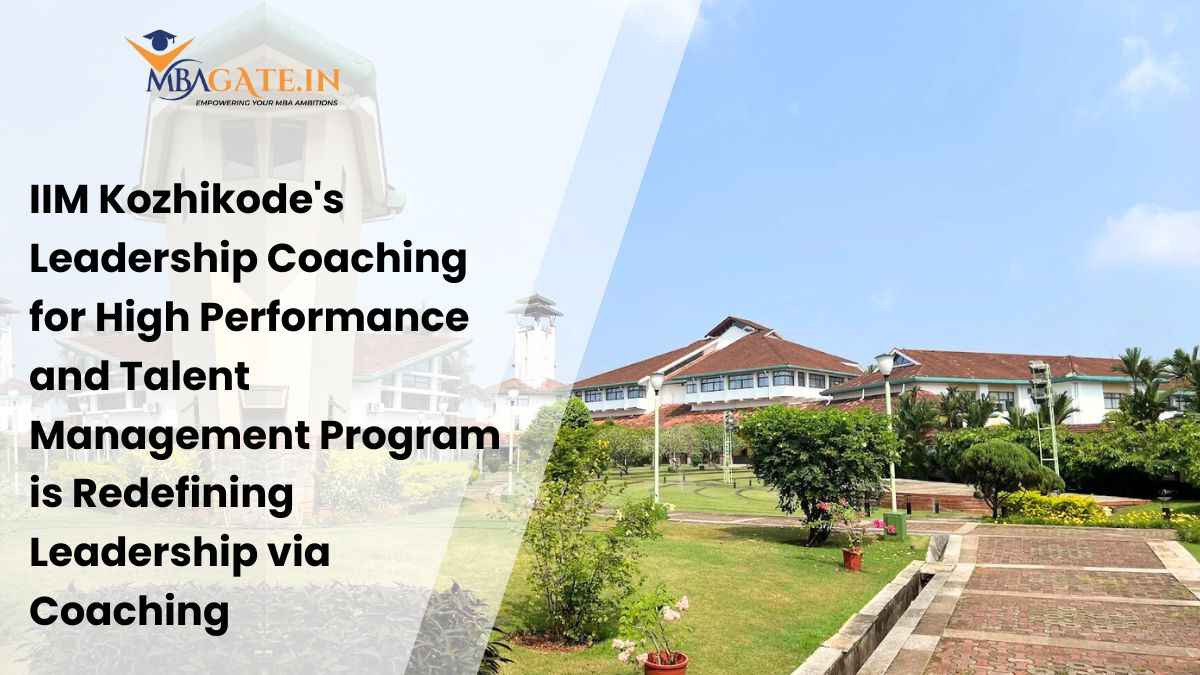 MBAGATE.IN
EMPOWERING YOUR MBA AMBITIONS

IIM Kozhikode's Leadership Coaching for High Performance and Talent Management Program is Redefining Leadership via Coaching